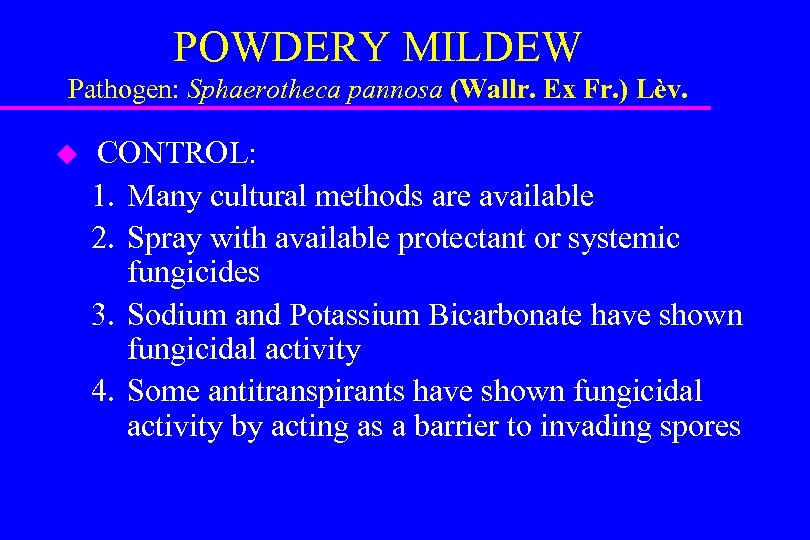 POWDERY MILDEW
Pathogen: Sphaerotheca pannosa (Wallr. Ex Fr.) Lèv.

CONTROL:
1. Many cultural methods are available
2. Spray with available protectant or systemic fungicides
3. Sodium and Potassium Bicarbonate have shown fungicidal activity
4. Some antitranspirants have shown fungicidal activity by acting as a barrier to invading spores